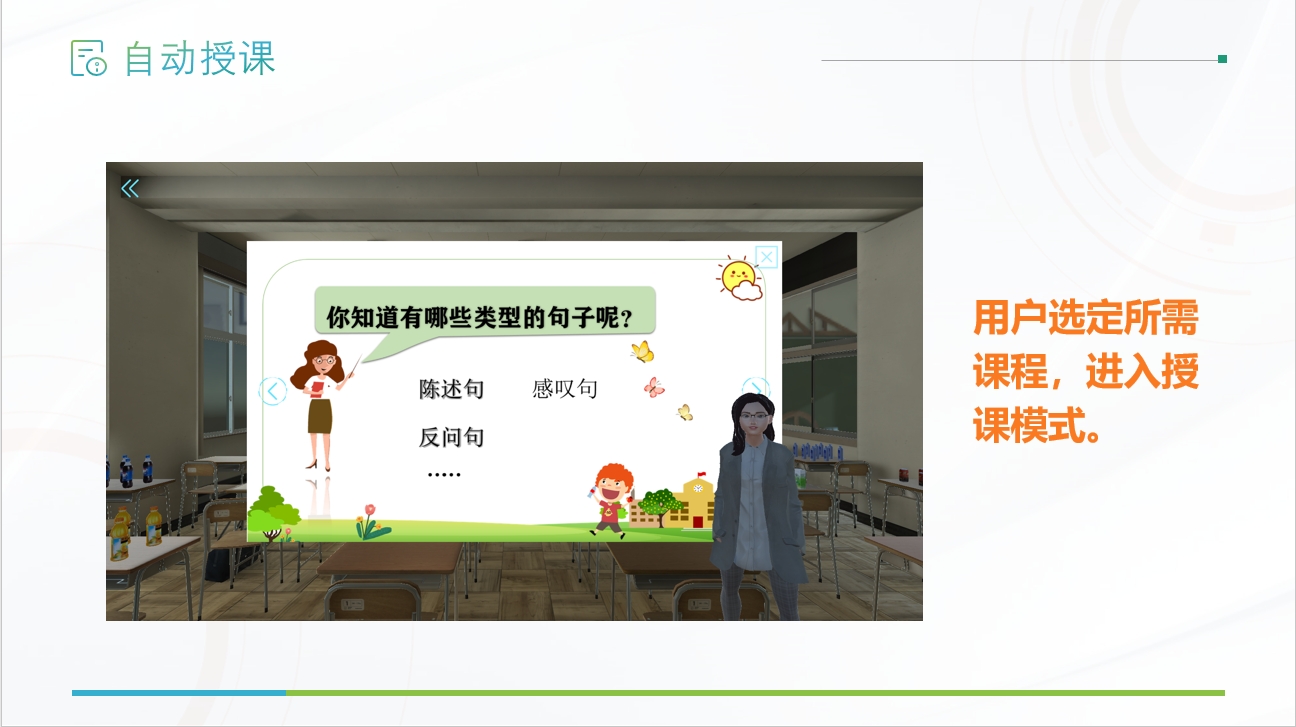 自动授课

你知道有哪些类型的句子呢？

陈述句 感叹句

反问句

……

用户选定所需课程，进入授课模式。